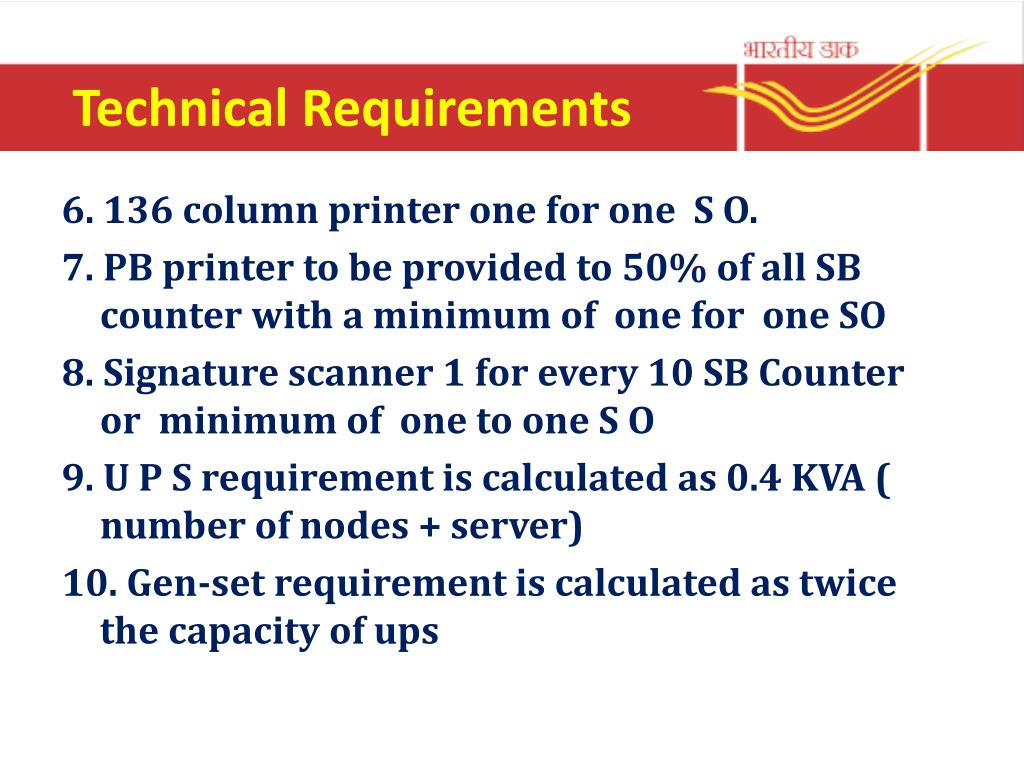 भारतीय डाक

Technical Requirements

6. 136 column printer one for one S O.

7. PB printer to be provided to 50% of all SB counter with a minimum of one for one SO

8. Signature scanner 1 for every 10 SB Counter or minimum of one to one S O

9. U P S requirement is calculated as 0.4 KVA ( number of nodes + server)

10. Gen-set requirement is calculated as twice the capacity of ups